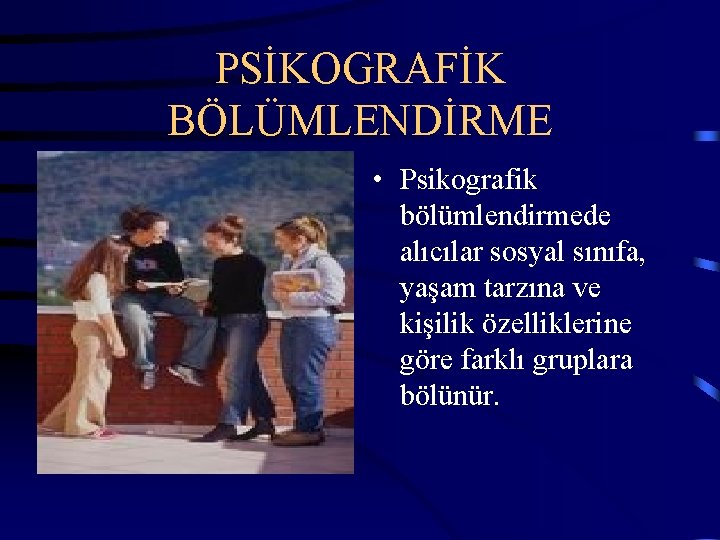 PSİKOGRAFİK BÖLÜMLENDİRME

• Psikografik bölümlendirmede alıcılar sosyal sınıfa, yaşam tarzına ve kişilik özelliklerine göre farklı gruplara bölünür.